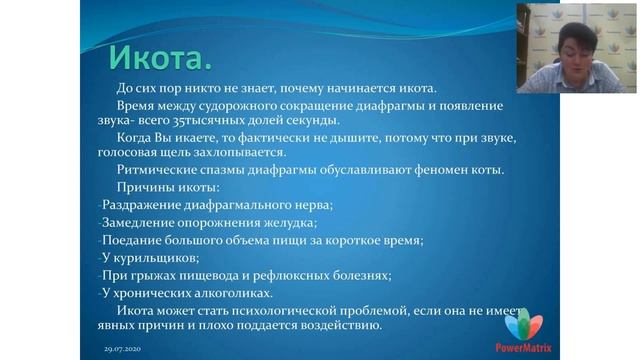 Икота.

До сих пор никто не знает, почему начинается икота.

Время между судорожного сокращение диафрагмы и появление звука- всего 35тысячных долей секунды.

Когда Вы икаете, то фактически не дышите, потому что при звуке, голосовая щель захлопывается.

Ритмические спазмы диафрагмы обуславливают феномен коты.

Причины икоты:

-Раздражение диафрагмального нерва;

-Замедление опорожнения желудка;

-Поедание большого объема пищи за короткое время;

-У курильщиков;

-При грыжах пищевода и рефлюксных болезнях;

-У хронических алкоголиках.

Икота может стать психологической проблемой, если она не имеет явных причин и плохо поддается воздействию.

29.07.2020

PowerMatrix